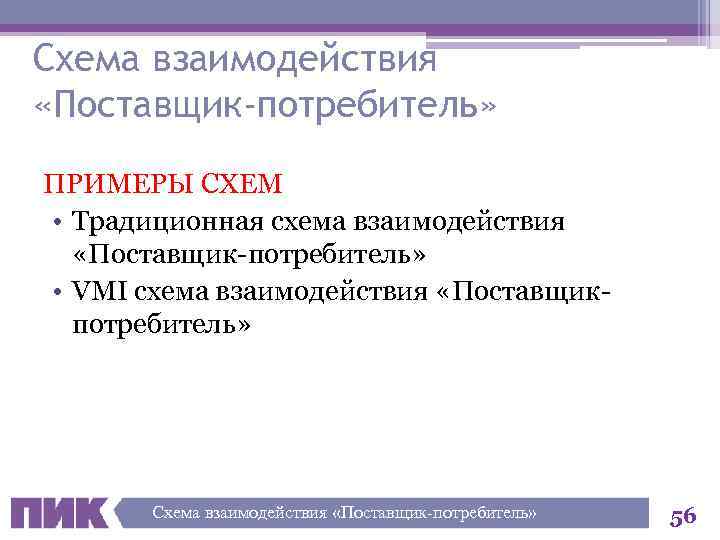 Схема взаимодействия «Поставщик-потребитель»

ПРИМЕРЫ СХЕМ

• Традиционная схема взаимодействия «Поставщик-потребитель»
• VMI схема взаимодействия «Поставщик-потребитель»

ПИК Схема взаимодействия «Поставщик-потребитель» 56